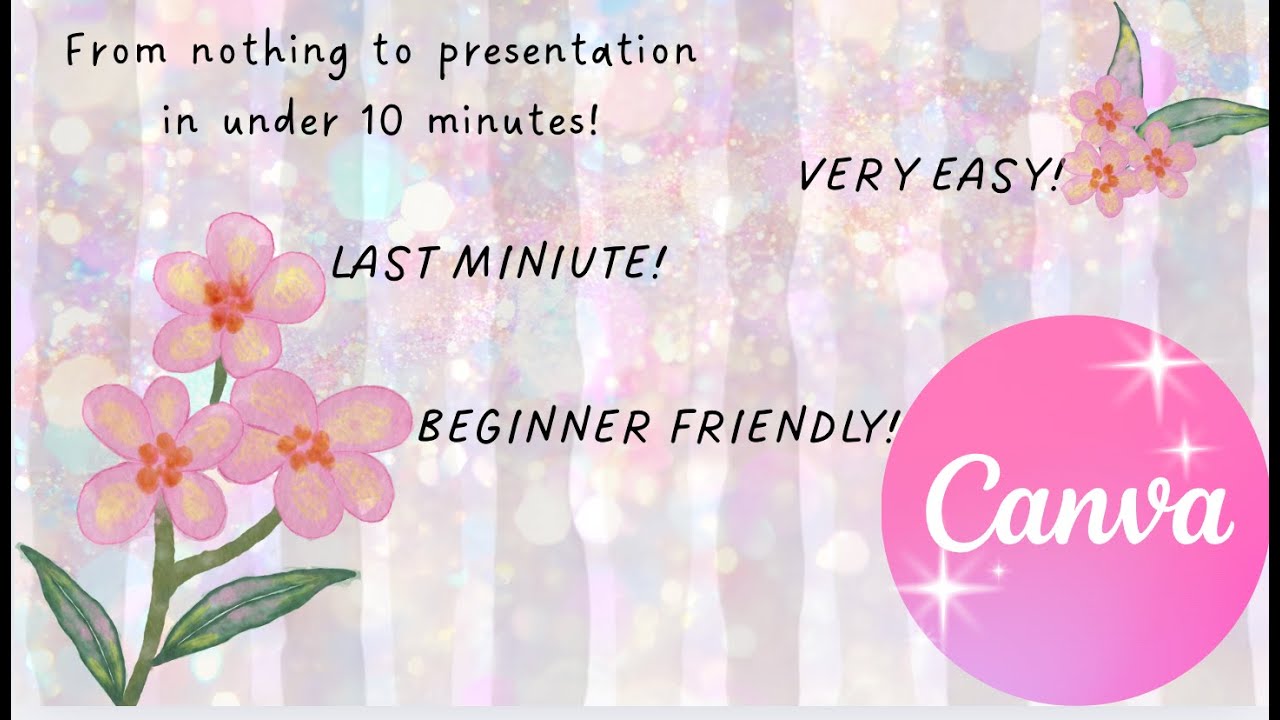 From nothing to presentation in under 10 minutes!

VERY EASY!

LAST MINIUTE!

BEGINNER FRIENDLY!

Canva